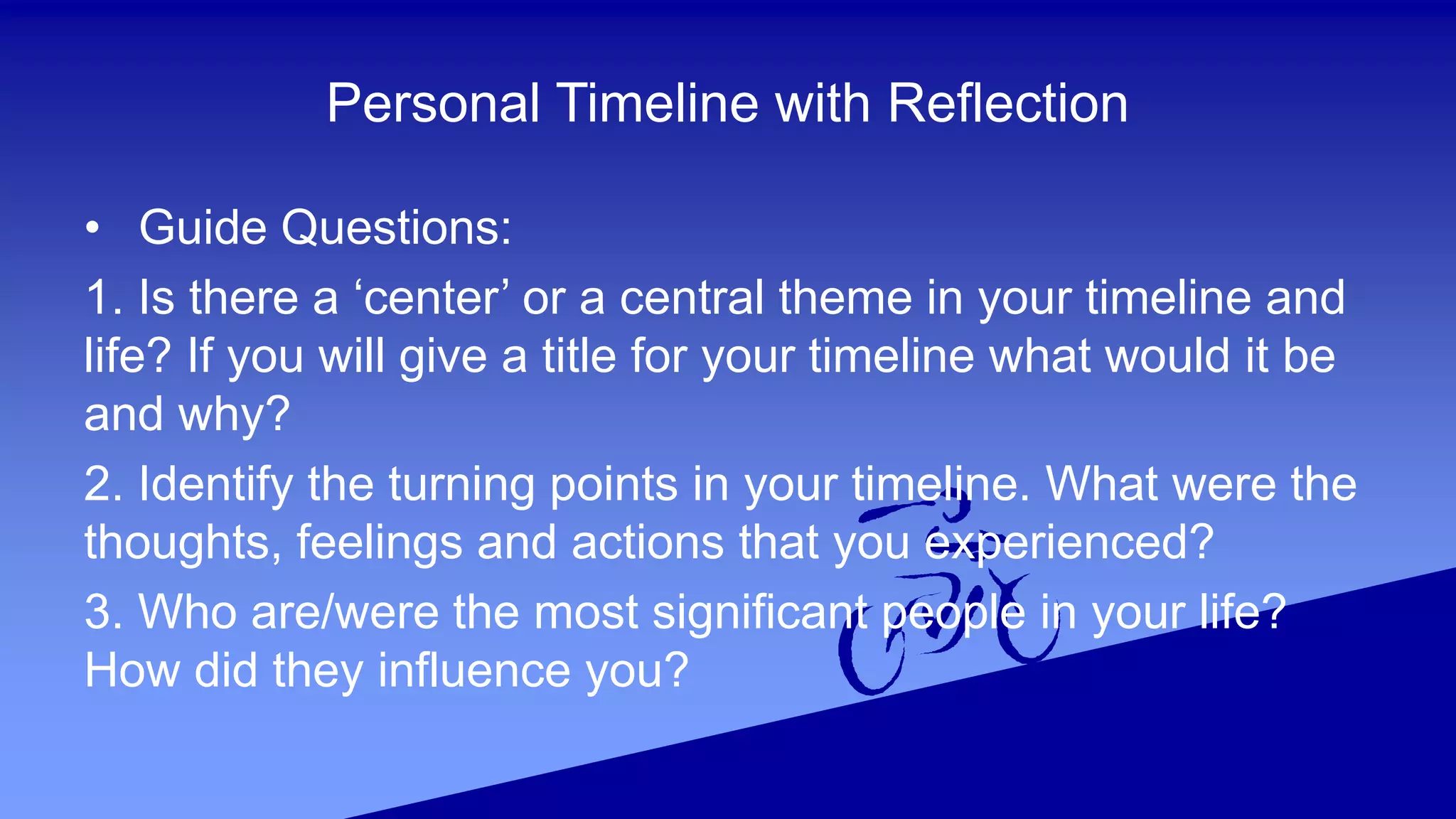 Personal Timeline with Reflection

• Guide Questions:

1. Is there a ‘center’ or a central theme in your timeline and life? If you will give a title for your timeline what would it be and why?

2. Identify the turning points in your timeline. What were the thoughts, feelings and actions that you experienced?

3. Who are/were the most significant people in your life? How did they influence you?